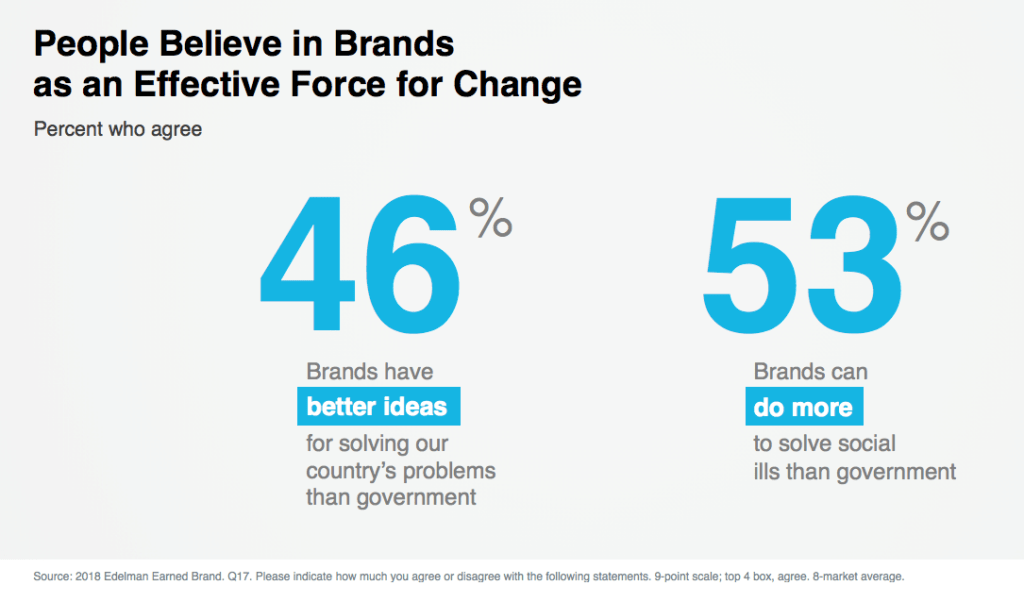 People Believe in Brands as an Effective Force for Change

Percent who agree

46%

Brands have better ideas for solving our country's problems than government

53%

Brands can do more to solve social ills than government

Source: 2018 Edelman Earned Brand. Q17. Please indicate how much you agree or disagree with the following statements. 9-point scale; top 4 box, agree. 8-market average.